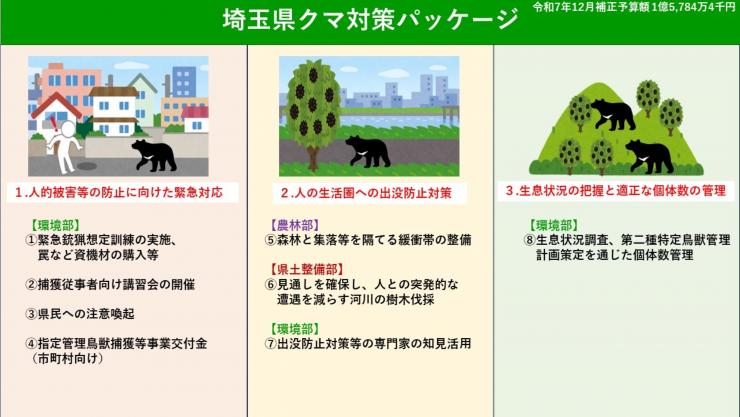 埼玉県クマ対策パッケージ

令和7年12月補正予算額1億5,784万4千円

1.人的被害等の防止に向けた緊急対応

【環境部】
①緊急銃猟想定訓練の実施、罠など資機材の購入等

②捕獲従事者向け講習会の開催

③県民への注意喚起

④指定管理鳥獣捕獲等事業交付金（市町村向け）

2.人の生活圏への出没防止対策

【農林部】
⑤森林と集落等を隔てる緩衝帯の整備

【県土整備部】
⑥見通しを確保し、人との突発的な遭遇を減らす河川の樹木伐採

【環境部】
⑦出没防止対策等の専門家の知見活用

3.生息状況の把握と適正な個体数の管理

【環境部】
⑧生息状況調査、第二種特定鳥獣管理計画策定を通じた個体数管理